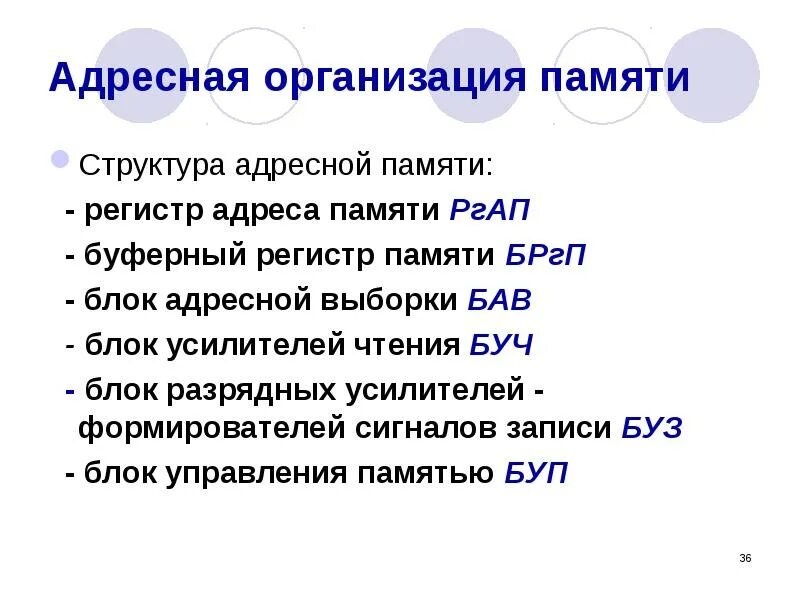 Адресная организация памяти

Структура адресной памяти:

- регистр адреса памяти РгАП

- буферный регистр памяти БРгП

- блок адресной выборки БАВ

- блок усилителей чтения БУЧ

- блок разрядных усилителей - формирователей сигналов записи БУЗ

- блок управления памятью БУП

36